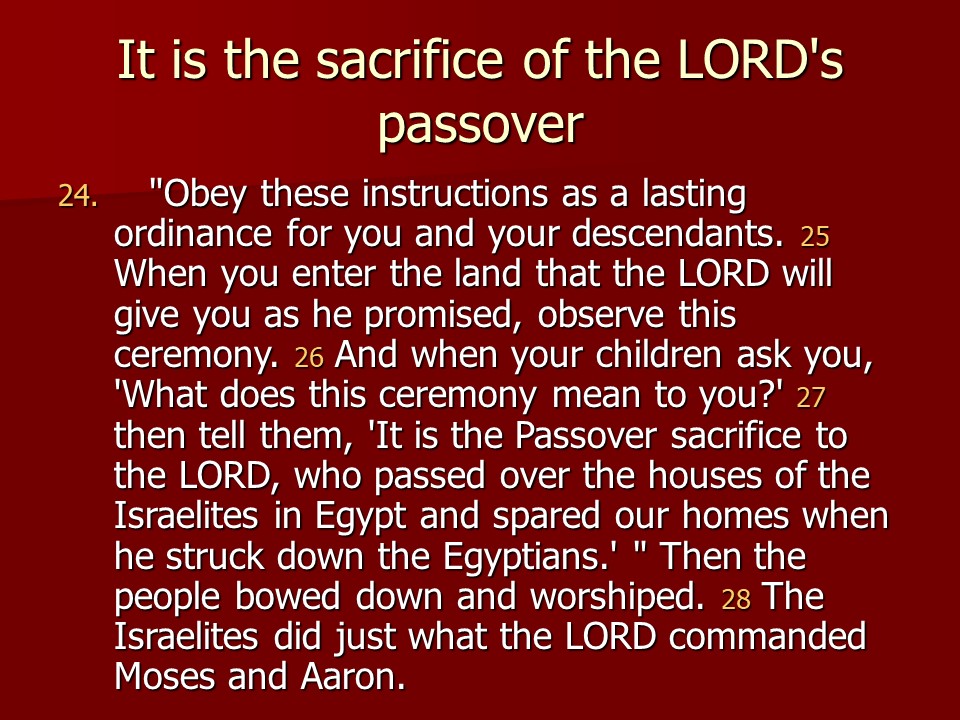 It is the sacrifice of the LORD's passover

24. "Obey these instructions as a lasting ordinance for you and your descendants. 25 When you enter the land that the LORD will give you as he promised, observe this ceremony. 26 And when your children ask you, 'What does this ceremony mean to you?' 27 then tell them, 'It is the Passover sacrifice to the LORD, who passed over the houses of the Israelites in Egypt and spared our homes when he struck down the Egyptians.' " Then the people bowed down and worshiped. 28 The Israelites did just what the LORD commanded Moses and Aaron.